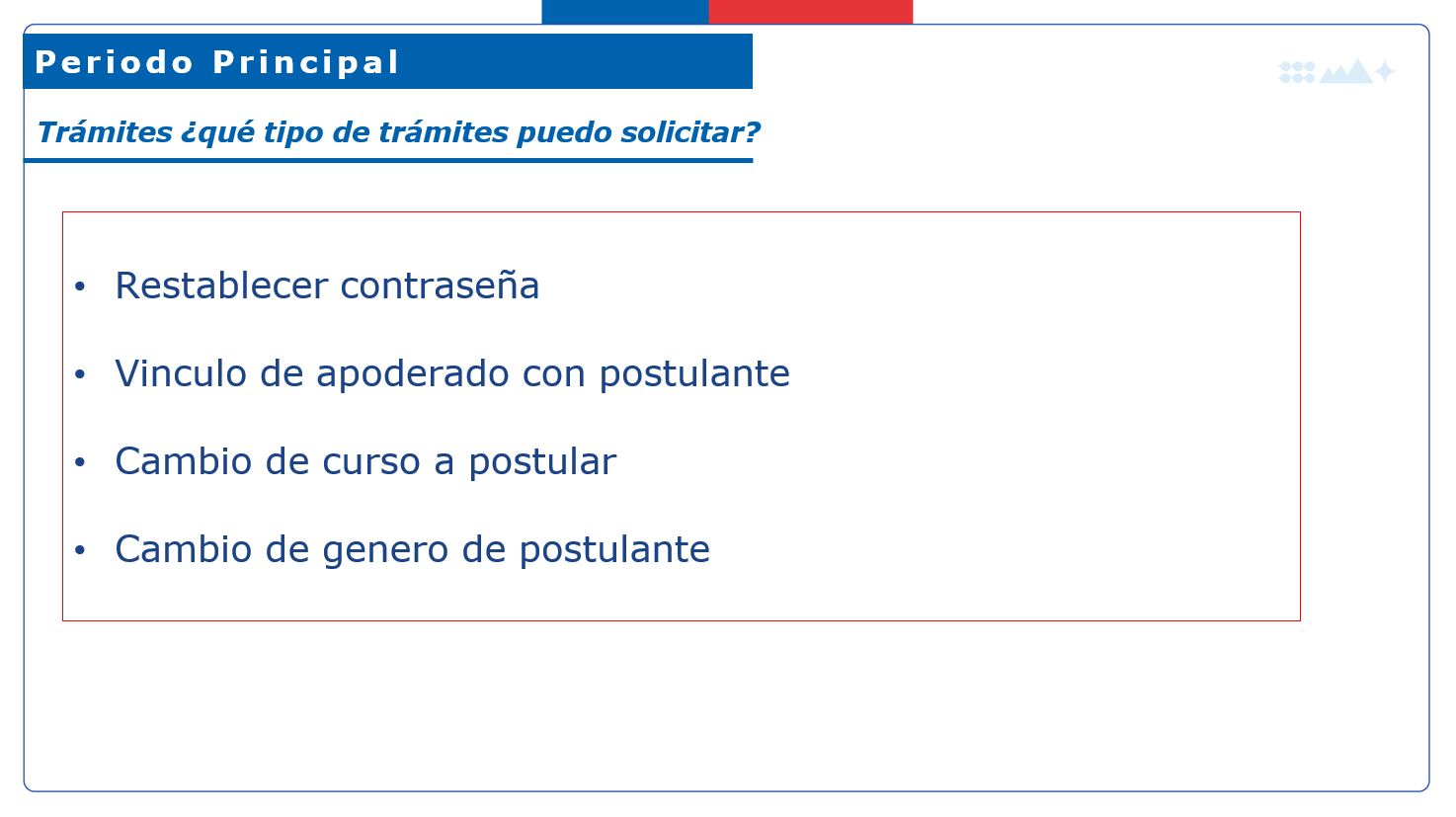 Periodo Principal

Trámites ¿qué tipo de trámites puedo solicitar?

• Restablecer contraseña
• Vinculo de apoderado con postulante
• Cambio de curso a postular
• Cambio de genero de postulante